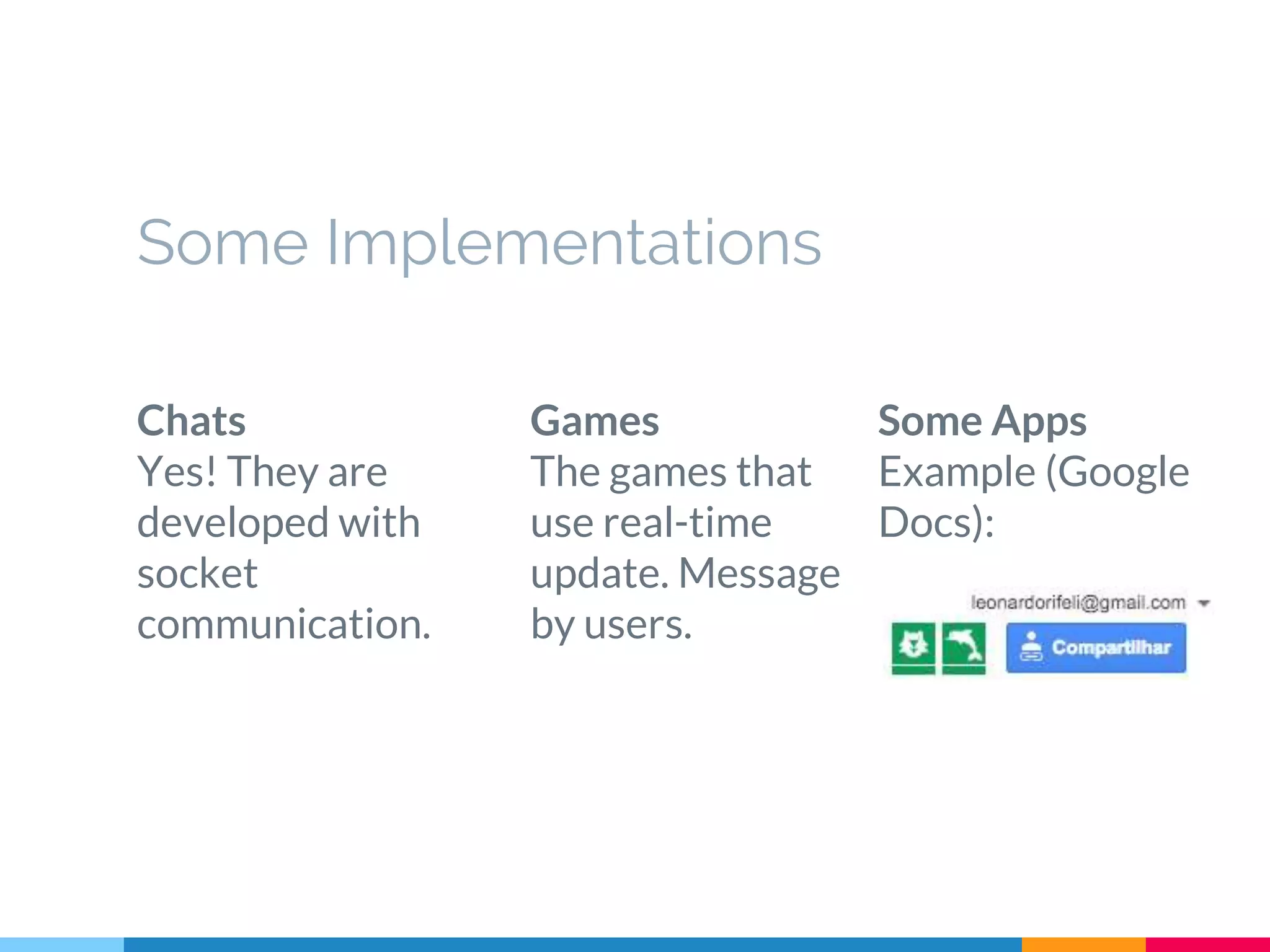 Some Implementations

Chats
Yes! They are developed with socket communication.

Games
The games that use real-time update. Message by users.

Some Apps
Example (Google Docs):

leonardorifeli@gmail.com

Compartilhar